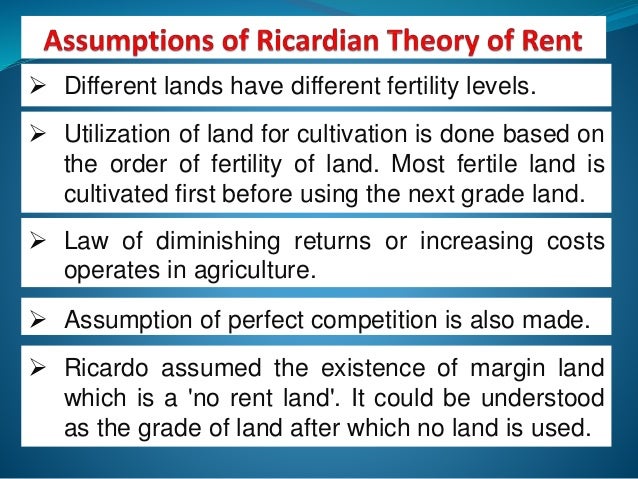 Assumptions of Ricardian Theory of Rent

➢ Different lands have different fertility levels.

➢ Utilization of land for cultivation is done based on the order of fertility of land. Most fertile land is cultivated first before using the next grade land.

➢ Law of diminishing returns or increasing costs operates in agriculture.

➢ Assumption of perfect competition is also made.

➢ Ricardo assumed the existence of margin land which is a 'no rent land'. It could be understood as the grade of land after which no land is used.